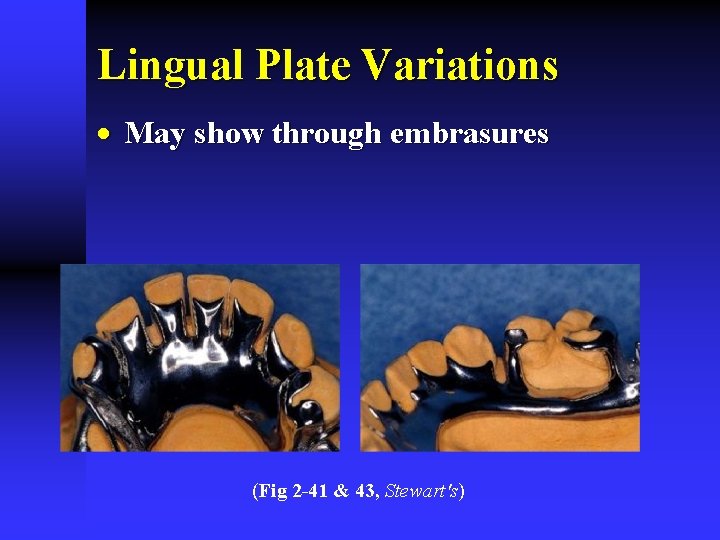 Lingual Plate Variations

• May show through embrasures

(Fig 2-41 & 43, Stewart's)